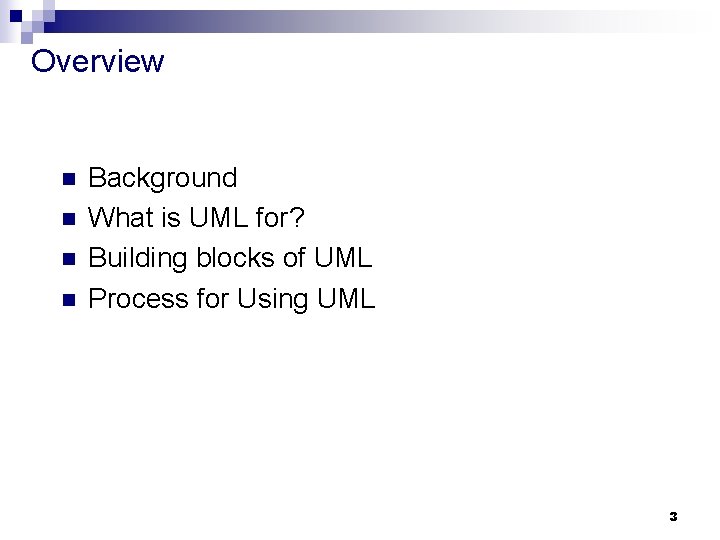 Overview

- Background
- What is UML for?
- Building blocks of UML
- Process for Using UML

3